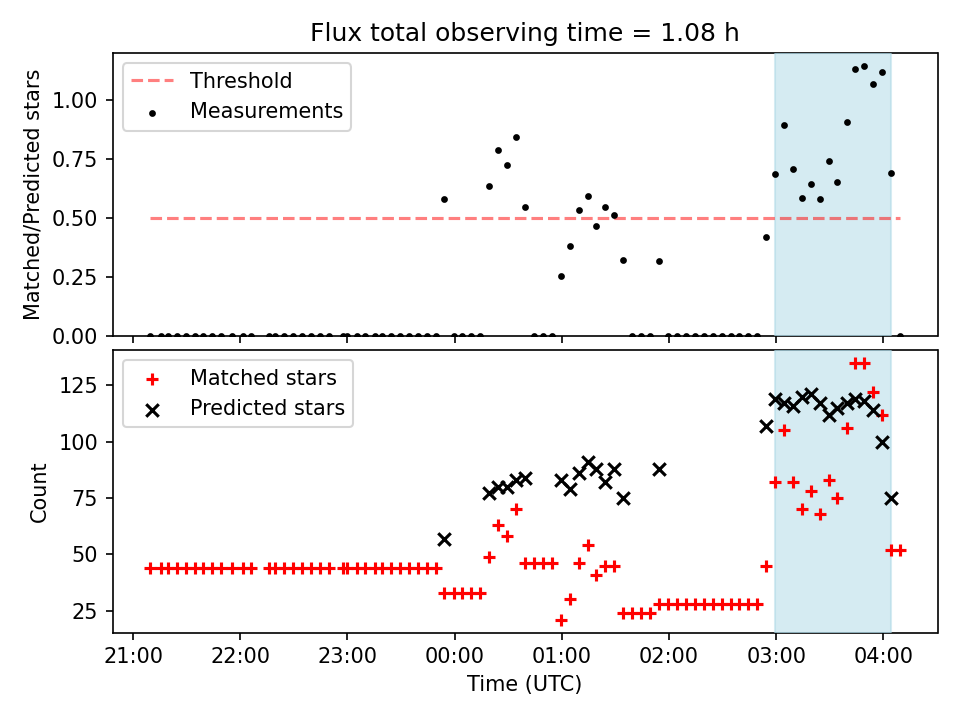 Flux total observing time = 1.08 h

Threshold
Measurements

Matched/Predicted stars

1.00
0.75
0.50
0.25
0.00

Matched stars
Predicted stars

Count

125
100
75
50
25

21:00
22:00
23:00
00:00
01:00
02:00
03:00
04:00

Time (UTC)